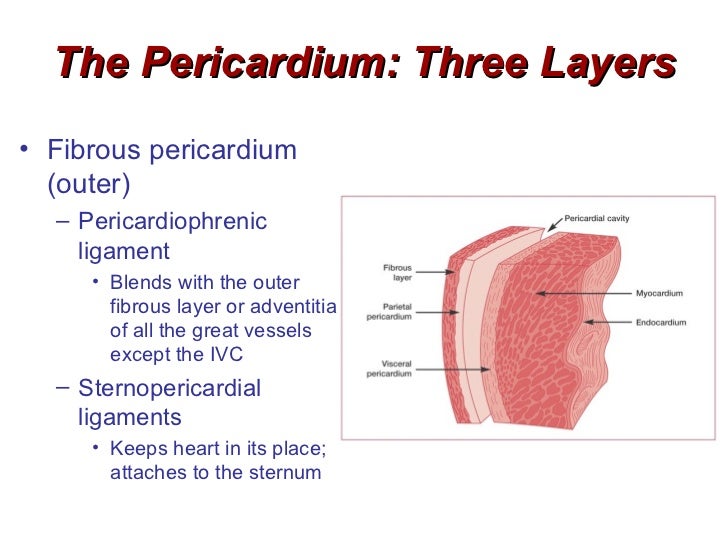 The Pericardium: Three Layers

• Fibrous pericardium (outer)
– Pericardiophrenic ligament
• Blends with the outer fibrous layer or adventitia of all the great vessels except the IVC
– Sternopericardial ligaments
• Keeps heart in its place; attaches to the sternum

Pericardial cavity
Fibrous layer
Parietal pericardium
Visceral pericardium
Myocardium
Endocardium